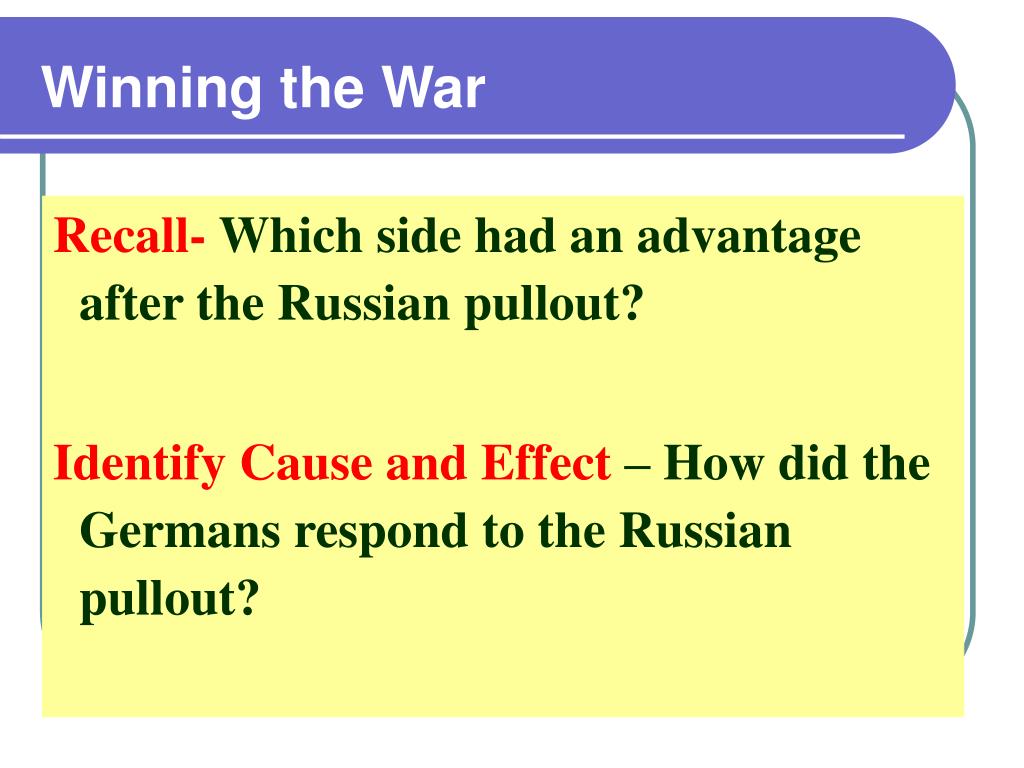 Winning the War

Recall- Which side had an advantage after the Russian pullout?

Identify Cause and Effect – How did the Germans respond to the Russian pullout?